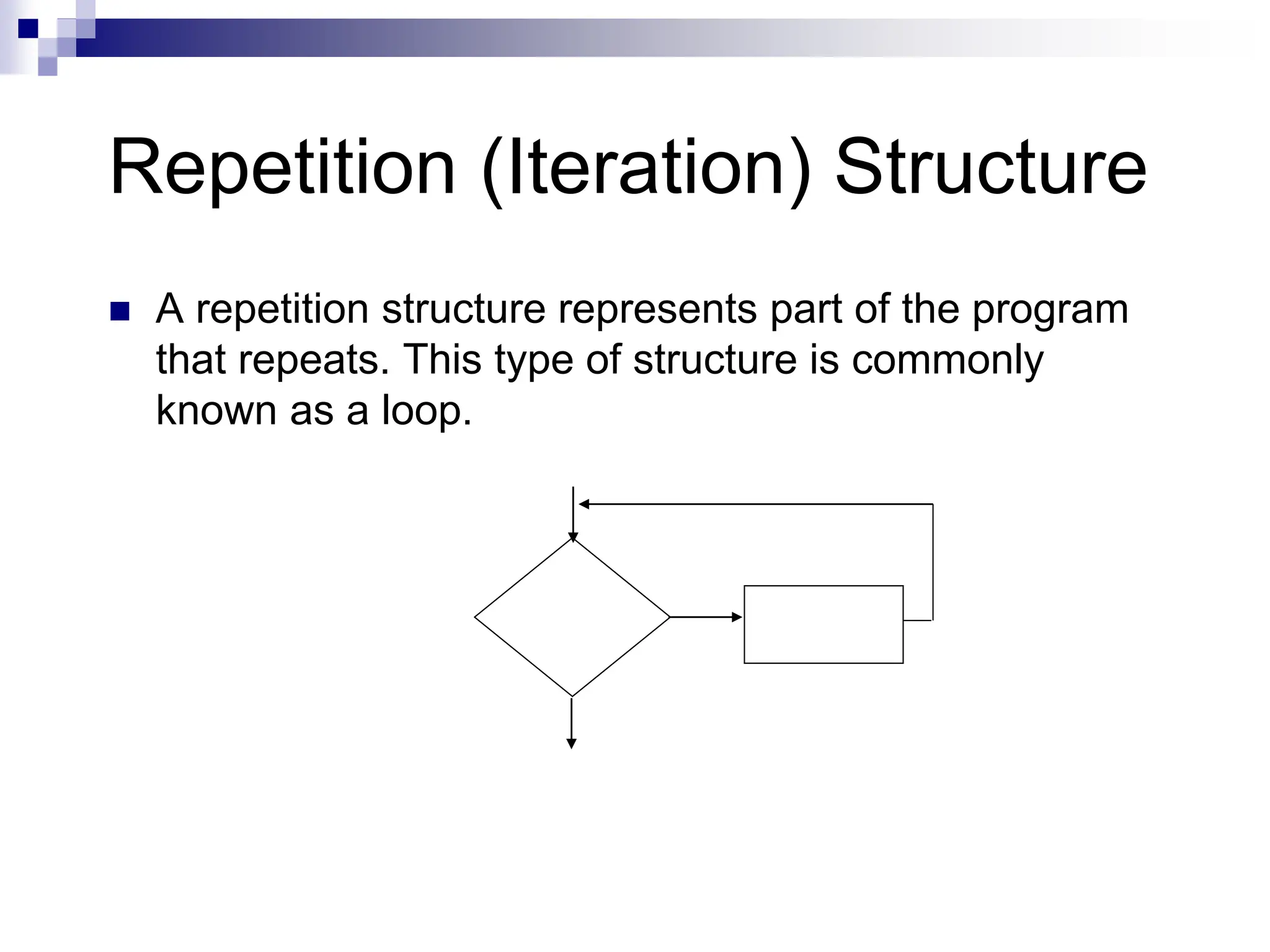 Repetition (Iteration) Structure

A repetition structure represents part of the program that repeats. This type of structure is commonly known as a loop.